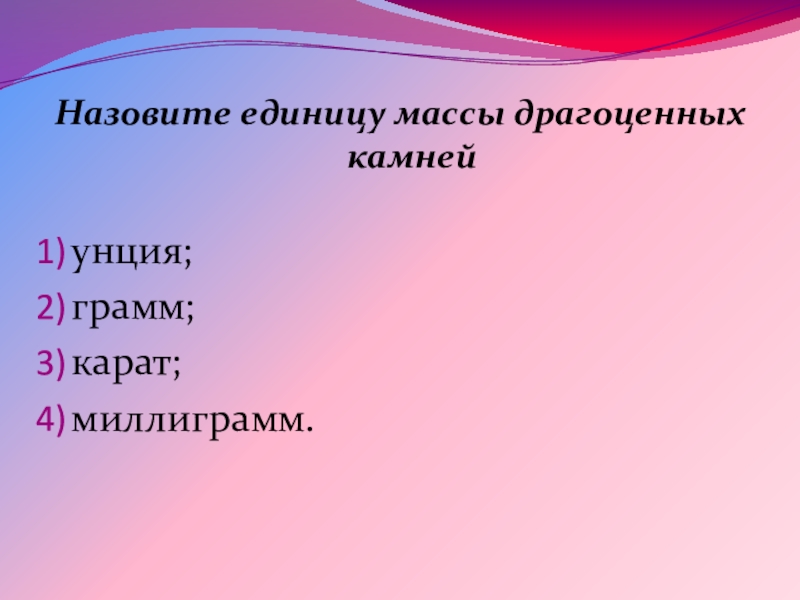 Назовите единицу массы драгоценных камней

1) унция;
2) грамм;
3) карат;
4) миллиграмм.